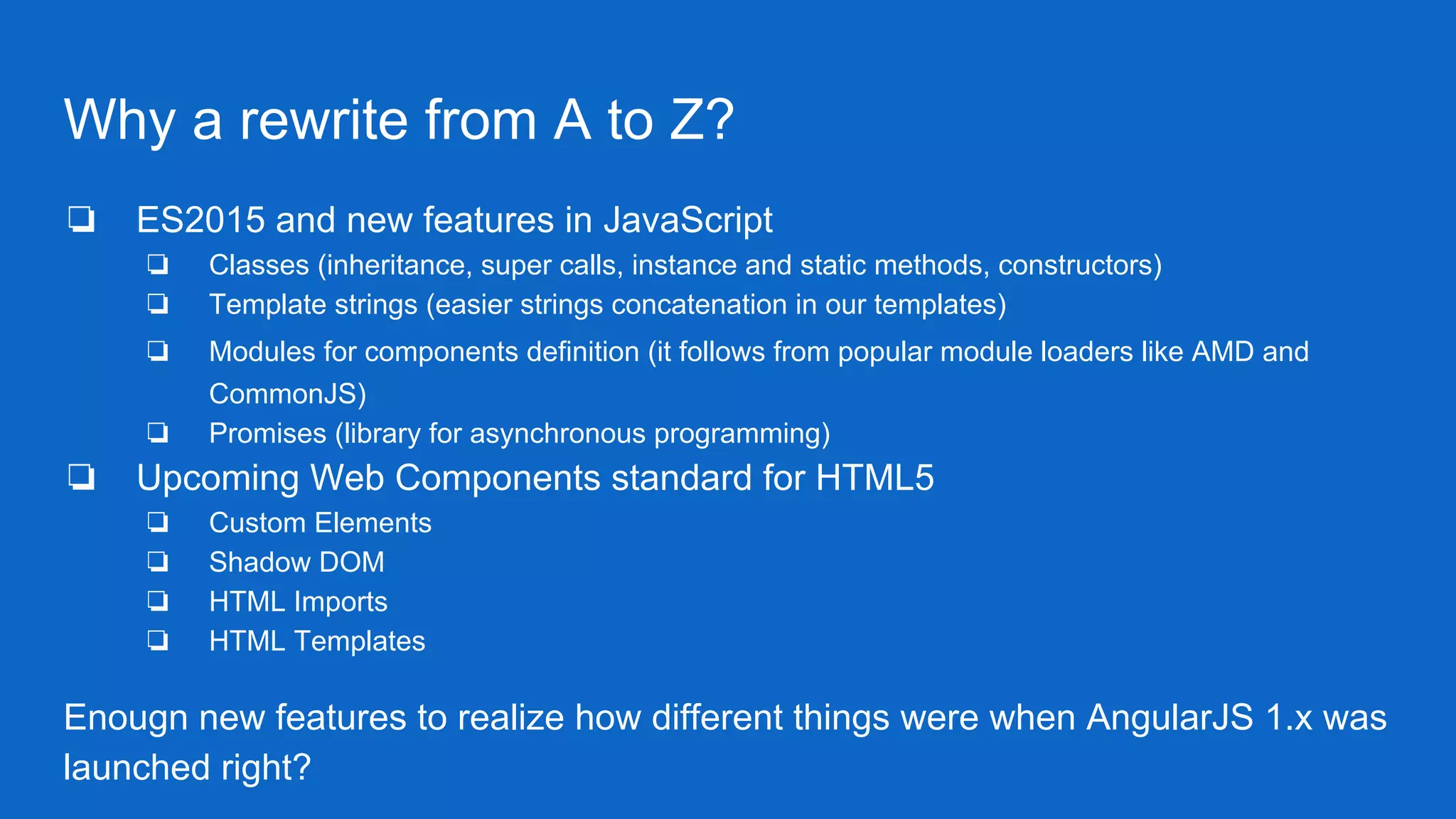 Why a rewrite from A to Z?

❏ ES2015 and new features in JavaScript
❏ Classes (inheritance, super calls, instance and static methods, constructors)
❏ Template strings (easier strings concatenation in our templates)
❏ Modules for components definition (it follows from popular module loaders like AMD and CommonJS)
❏ Promises (library for asynchronous programming)
❏ Upcoming Web Components standard for HTML5
❏ Custom Elements
❏ Shadow DOM
❏ HTML Imports
❏ HTML Templates

Enougn new features to realize how different things were when AngularJS 1.x was launched right?